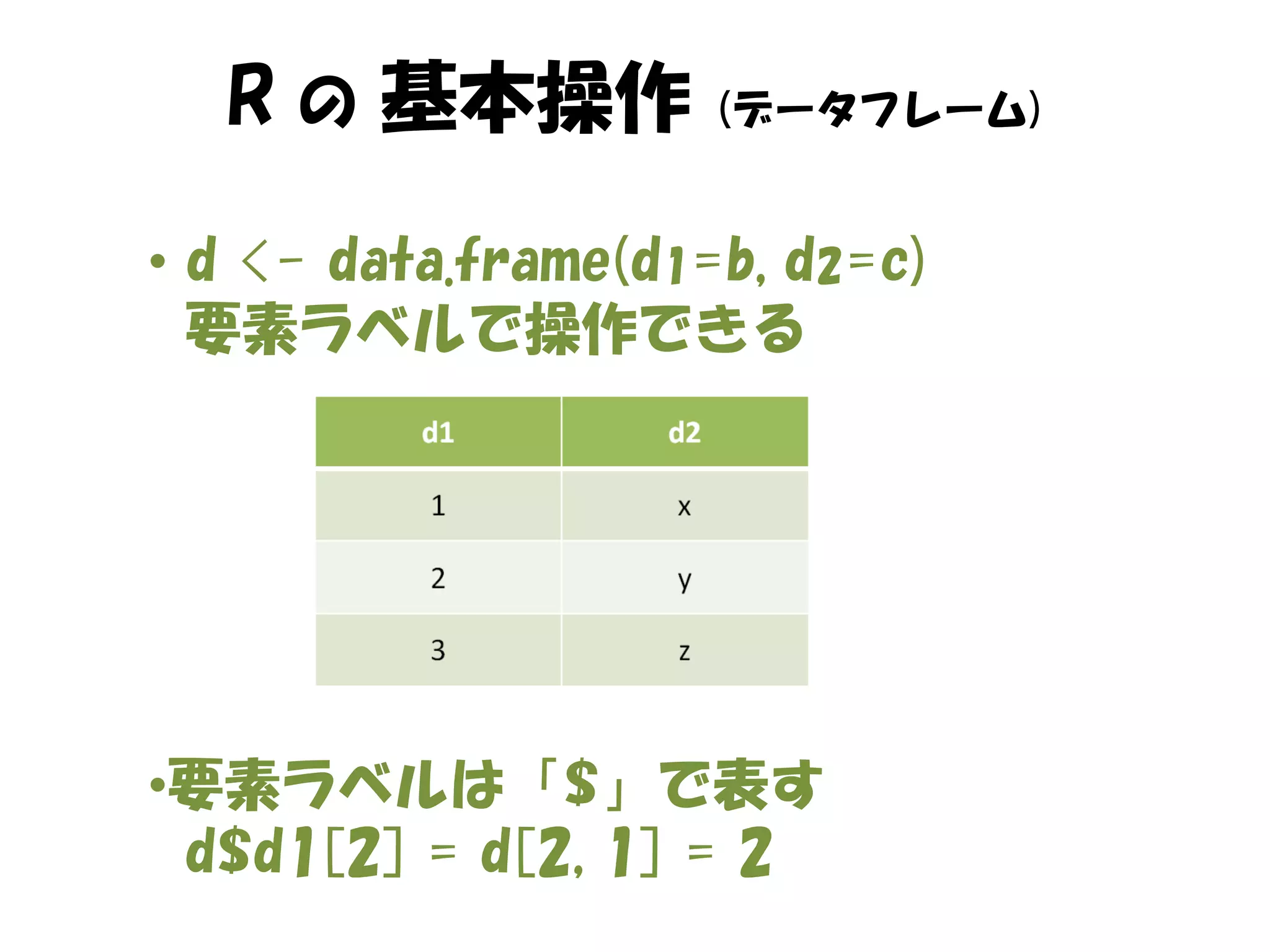 R の 基本操作 (データフレーム)

• d <- data.frame(d1=b, d2=c)
要素ラベルで操作できる

| d1 | d2 |
|---|---|
| 1 | x |
| 2 | y |
| 3 | z |

•要素ラベルは「$」で表す
d$d1[2] = d[2, 1] = 2